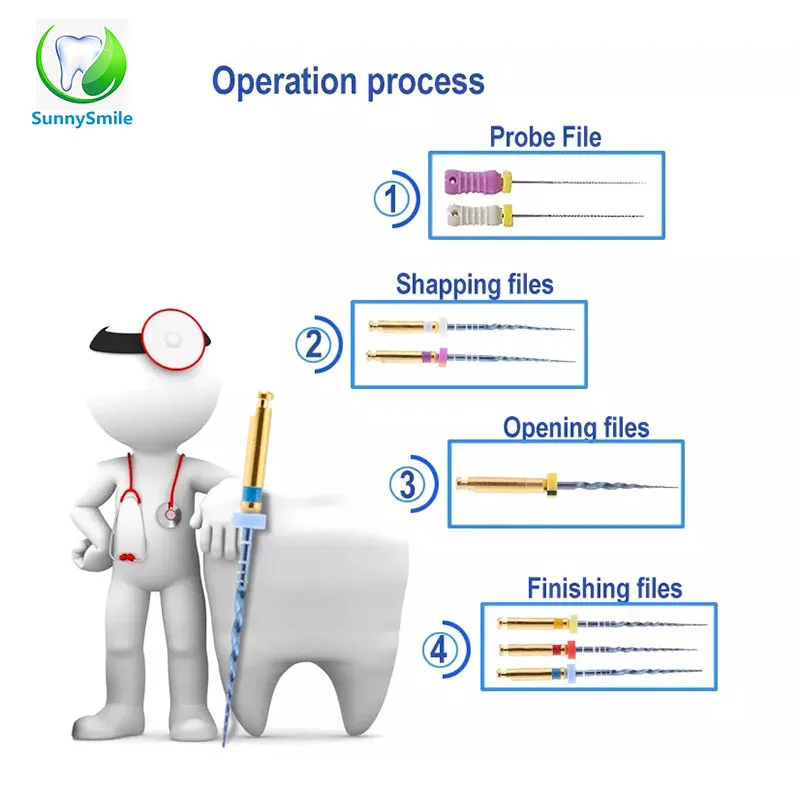 SunnySmile

Operation process

Probe File

1

Shapping files

2

Opening files

3

Finishing files

4